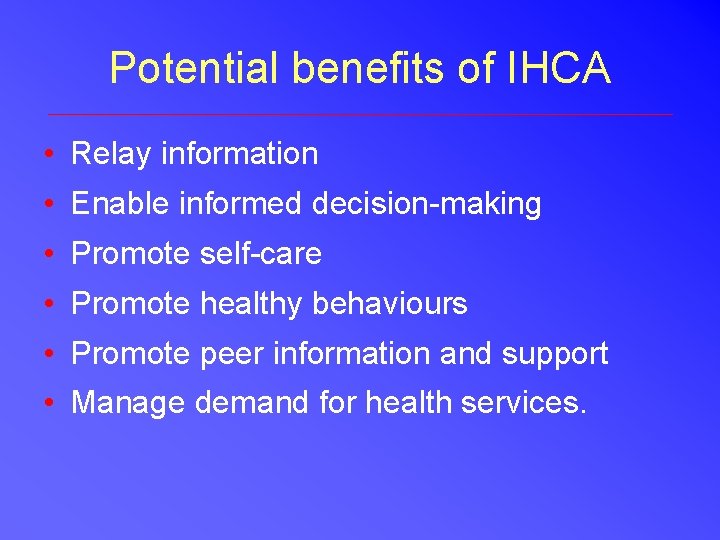 Potential benefits of IHCA

• Relay information
• Enable informed decision-making
• Promote self-care
• Promote healthy behaviours
• Promote peer information and support
• Manage demand for health services.